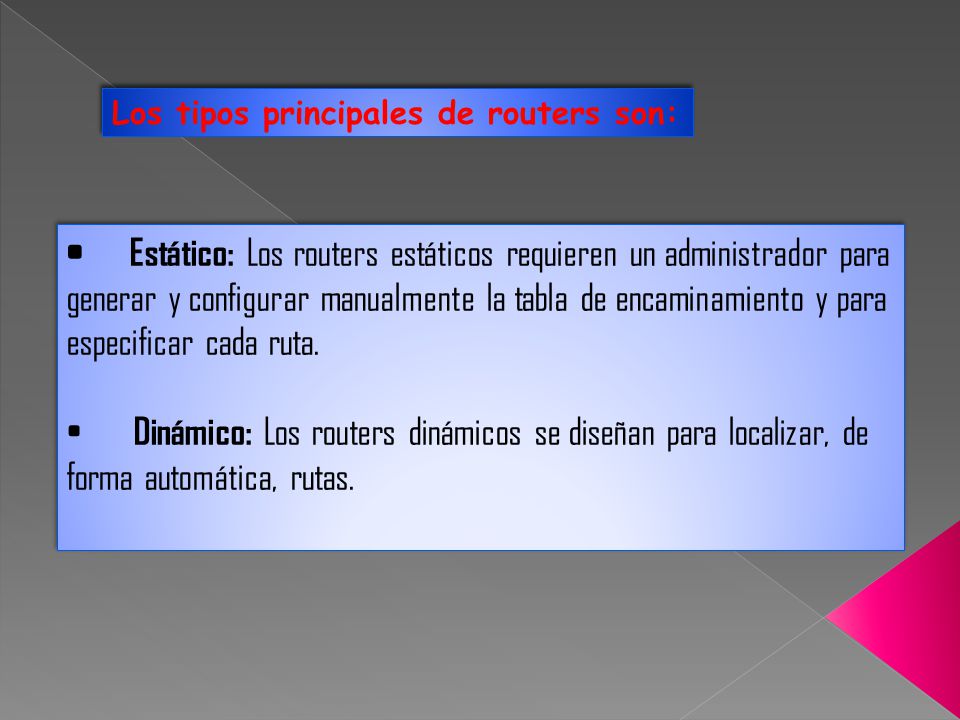 Los tipos principales de routers son:

• Estático: Los routers estáticos requieren un administrador para generar y configurar manualmente la tabla de encaminamiento y para especificar cada ruta.

• Dinámico: Los routers dinámicos se diseñan para localizar, de forma automática, rutas.